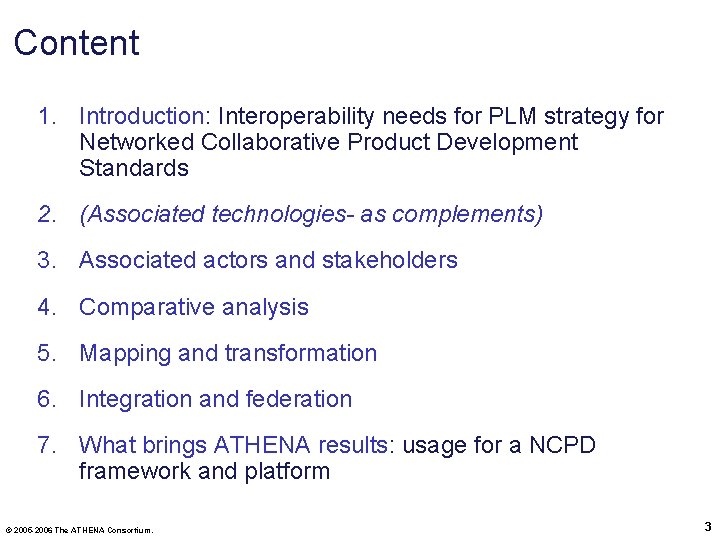 Content

1. Introduction: Interoperability needs for PLM strategy for Networked Collaborative Product Development Standards

2. (Associated technologies- as complements)

3. Associated actors and stakeholders

4. Comparative analysis

5. Mapping and transformation

6. Integration and federation

7. What brings ATHENA results: usage for a NCPD framework and platform

© 2005-2006 The ATHENA Consortium.

3